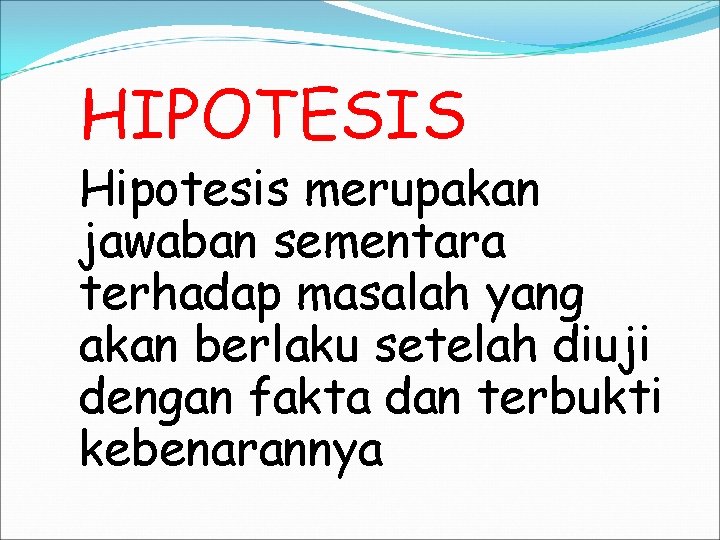 HIPOTESIS

Hipotesis merupakan jawaban sementara terhadap masalah yang akan berlaku setelah diuji dengan fakta dan terbukti kebenarannya